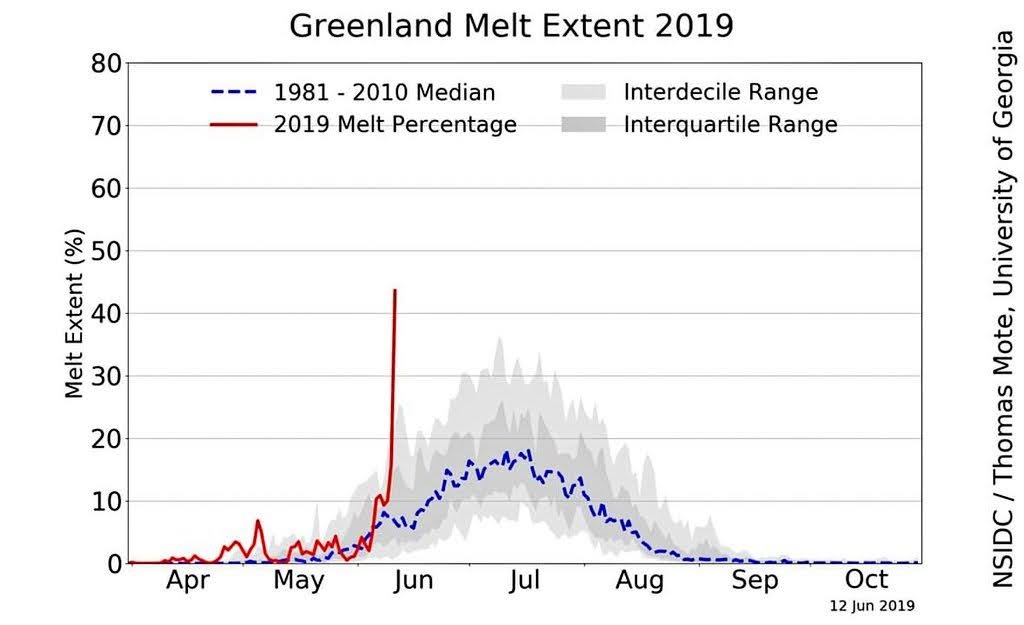 Greenland Melt Extent 2019

1981 - 2010 Median
2019 Melt Percentage
Interdecile Range
Interquartile Range

Melt Extent (%)

80
70
60
50
40
30
20
10
0

Apr
May
Jun
Jul
Aug
Sep
Oct

12 Jun 2019

NSIDC / Thomas Mote, University of Georgia